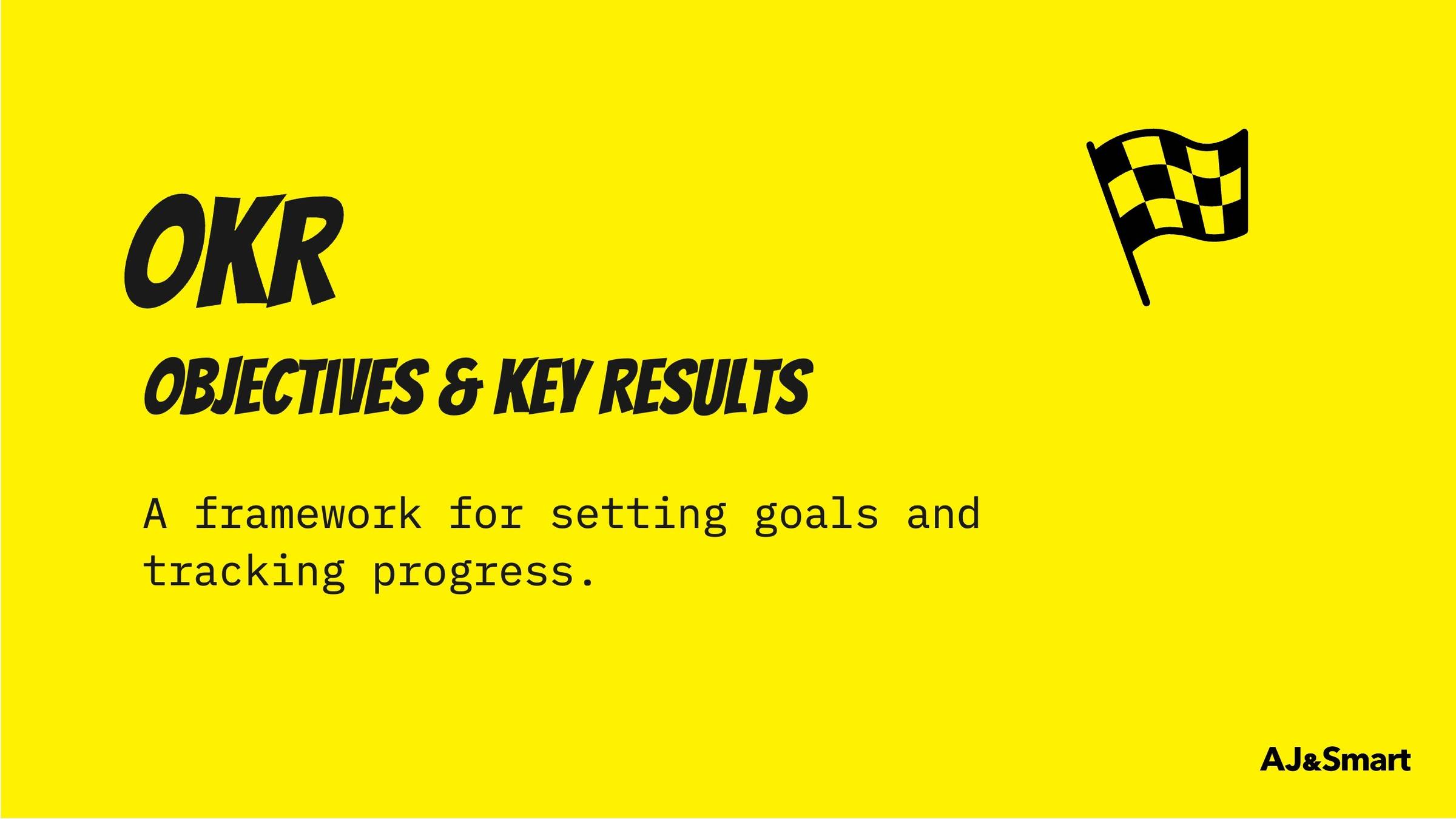 OKR

OBJECTIVES & KEY RESULTS

A framework for setting goals and tracking progress.

AJ&Smart